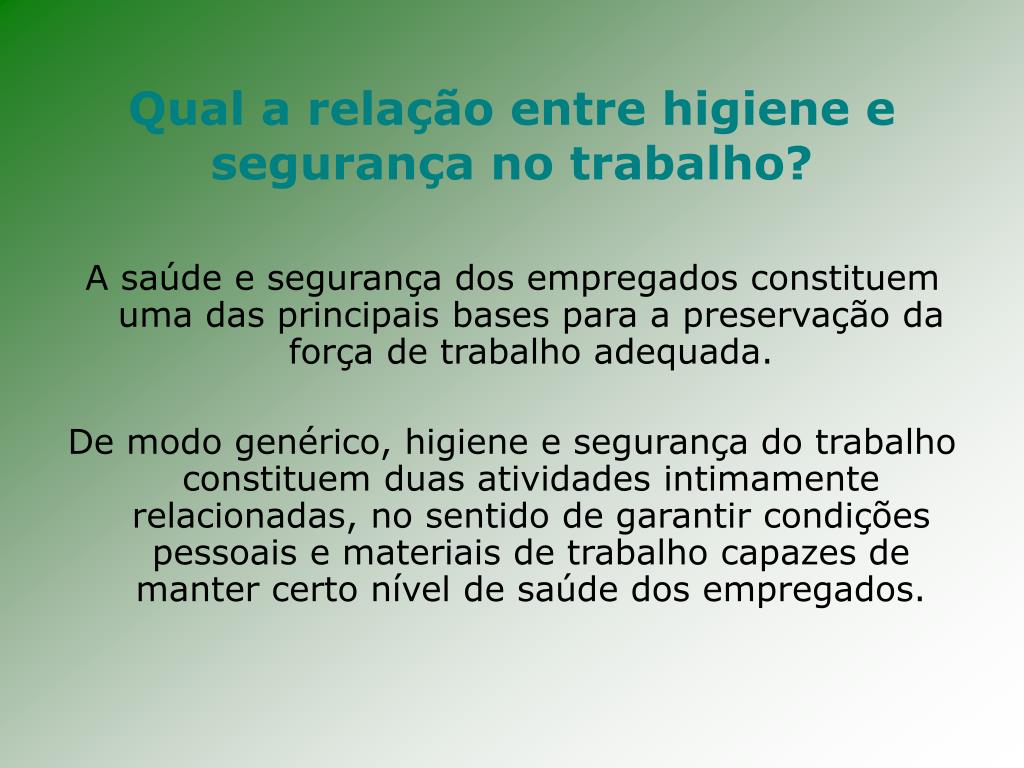 Qual a relação entre higiene e segurança no trabalho?

A saúde e segurança dos empregados constituem uma das principais bases para a preservação da força de trabalho adequada.

De modo genérico, higiene e segurança do trabalho constituem duas atividades intimamente relacionadas, no sentido de garantir condições pessoais e materiais de trabalho capazes de manter certo nível de saúde dos empregados.